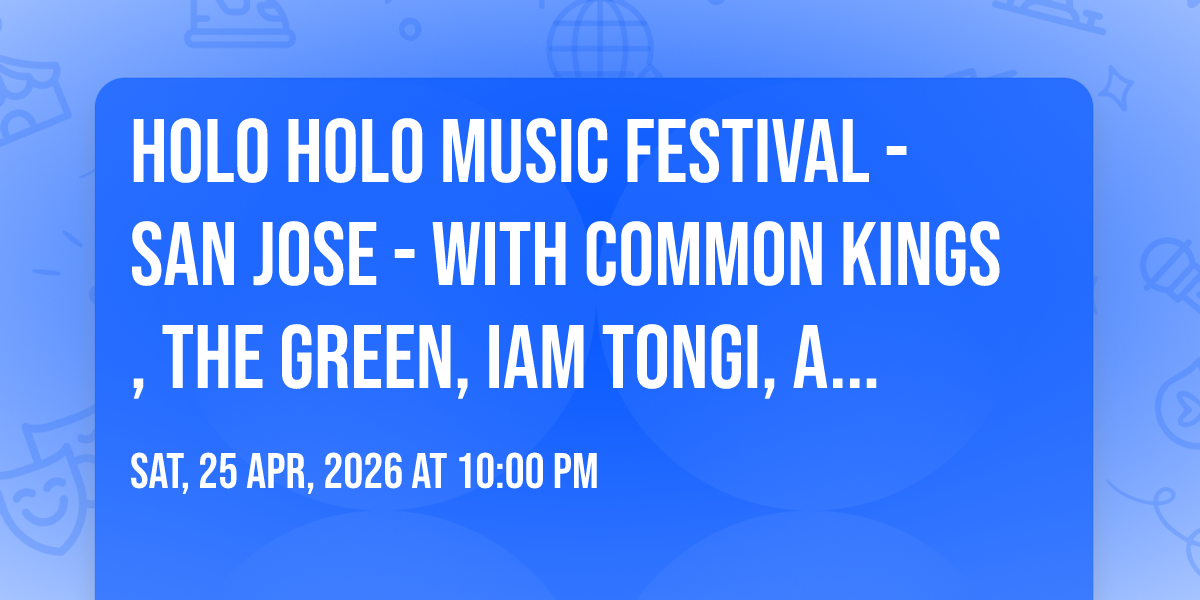 HOLO HOLO MUSIC FESTIVAL - SAN JOSE - WITH COMMON KINGS , THE GREEN, IAM TONGI, A...

SAT, 25 APR, 2026 AT 10:00 PM